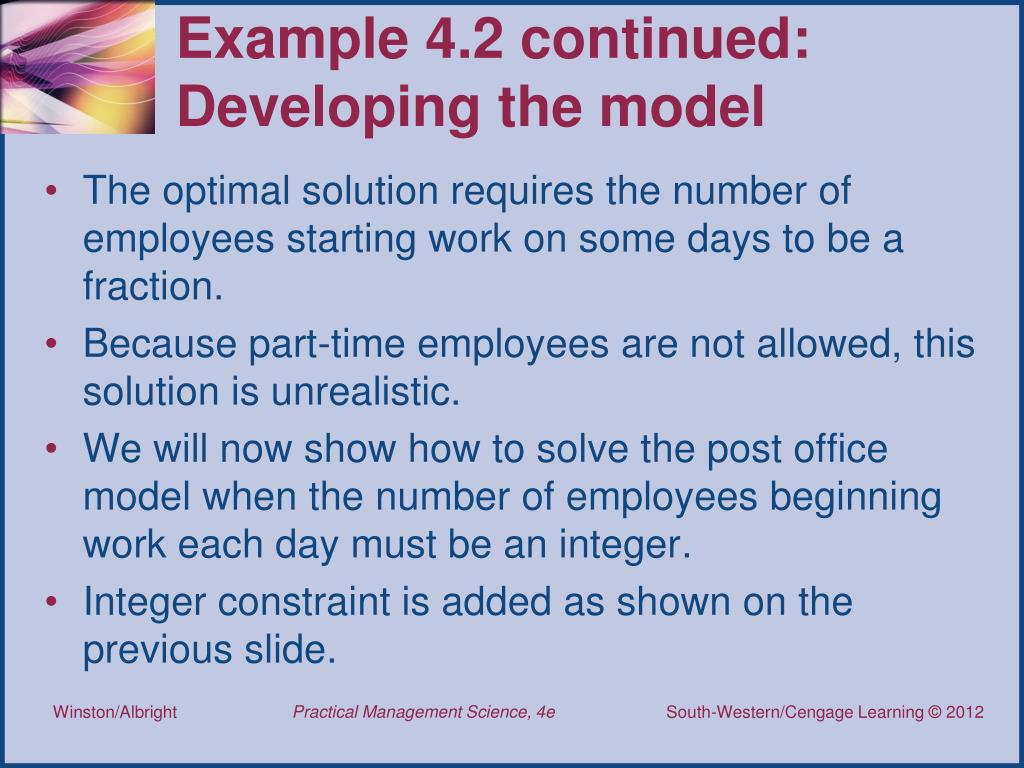 Example 4.2 continued: Developing the model

• The optimal solution requires the number of employees starting work on some days to be a fraction.
• Because part-time employees are not allowed, this solution is unrealistic.
• We will now show how to solve the post office model when the number of employees beginning work each day must be an integer.
• Integer constraint is added as shown on the previous slide.

Winston/Albright Practical Management Science, 4e South-Western/Cengage Learning © 2012